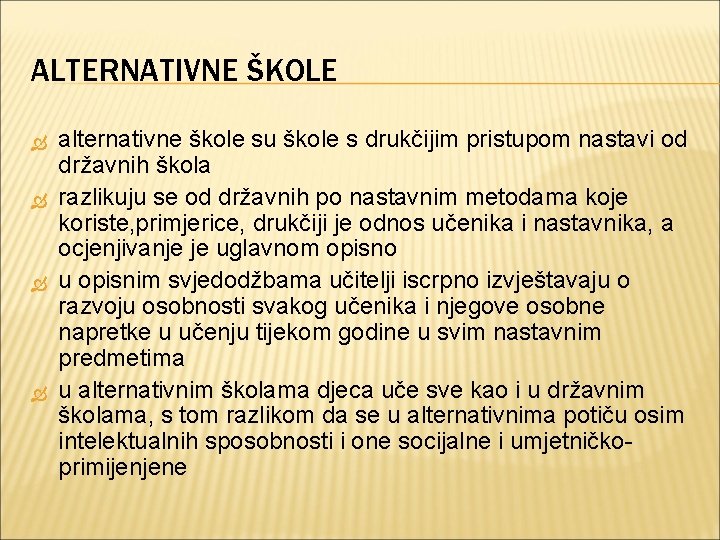 ALTERNATIVNE ŠKOLE

alternativne škole su škole s drukčijim pristupom nastavi od državnih škola

razlikuju se od državnih po nastavnim metodama koje koriste,primjerice, drukčiji je odnos učenika i nastavnika, a ocjenjivanje je uglavnom opisno

u opisnim svjedodžbama učitelji iscrpno izvještavaju o razvoju osobnosti svakog učenika i njegove osobne napretke u učenju tijekom godine u svim nastavnim predmetima

u alternativnim školama djeca uče sve kao i u državnim školama, s tom razlikom da se u alternativnima potiču osim intelektualnih sposobnosti i one socijalne i umjetničko-primijenjene